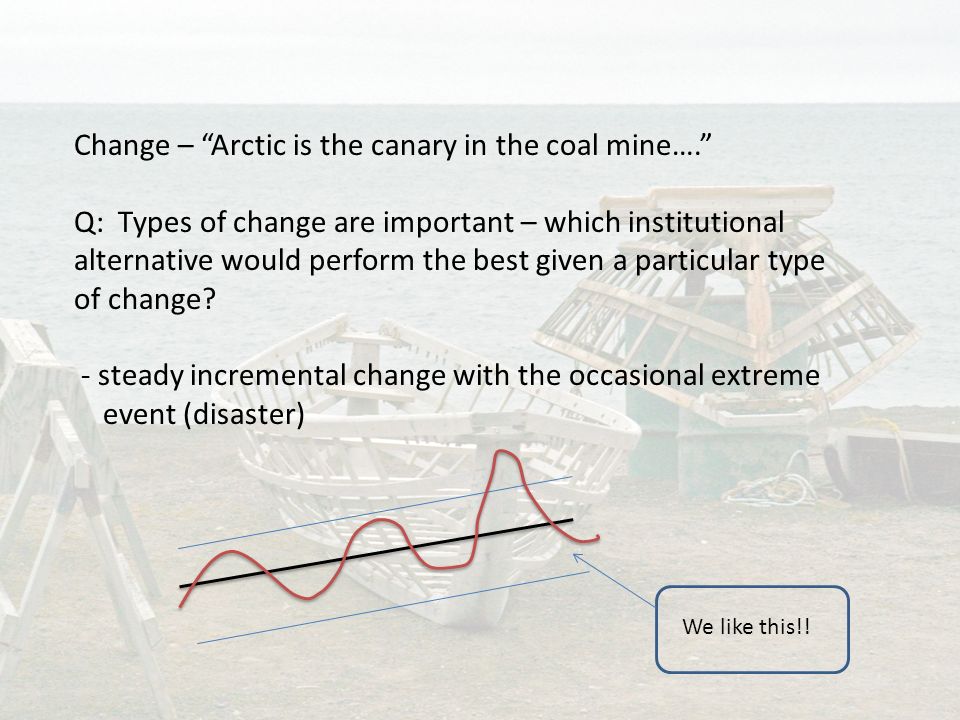 Change – “Arctic is the canary in the coal mine….”

Q: Types of change are important – which institutional alternative would perform the best given a particular type of change?

- steady incremental change with the occasional extreme event (disaster)

We like this!!